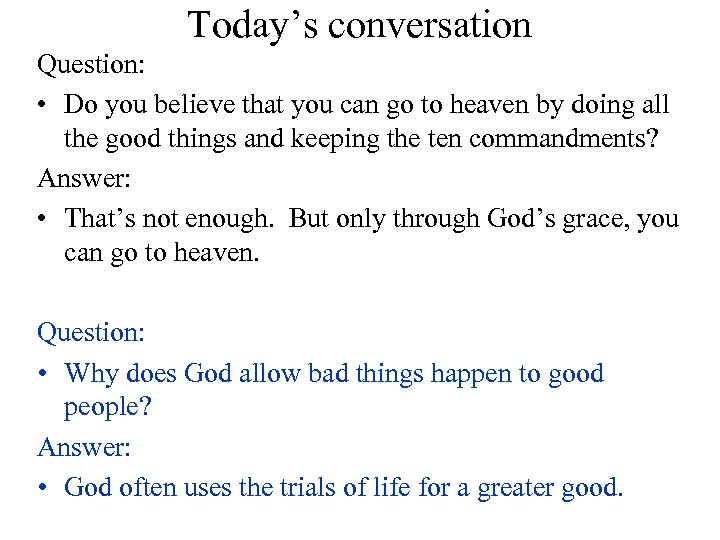 Today’s conversation

Question:

• Do you believe that you can go to heaven by doing all the good things and keeping the ten commandments?

Answer:

• That’s not enough.  But only through God’s grace, you can go to heaven.

Question:

• Why does God allow bad things happen to good people?

Answer:

• God often uses the trials of life for a greater good.